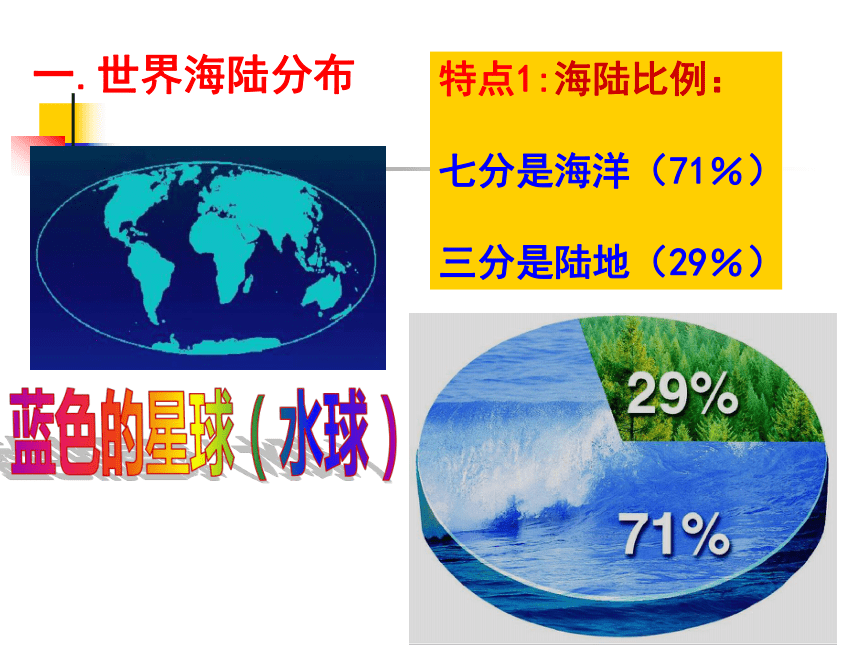 一. 世界海陆分布

特点1:海陆比例:

七分是海洋（71%）

三分是陆地（29%）

蓝色的星球（水球）

29%

71%